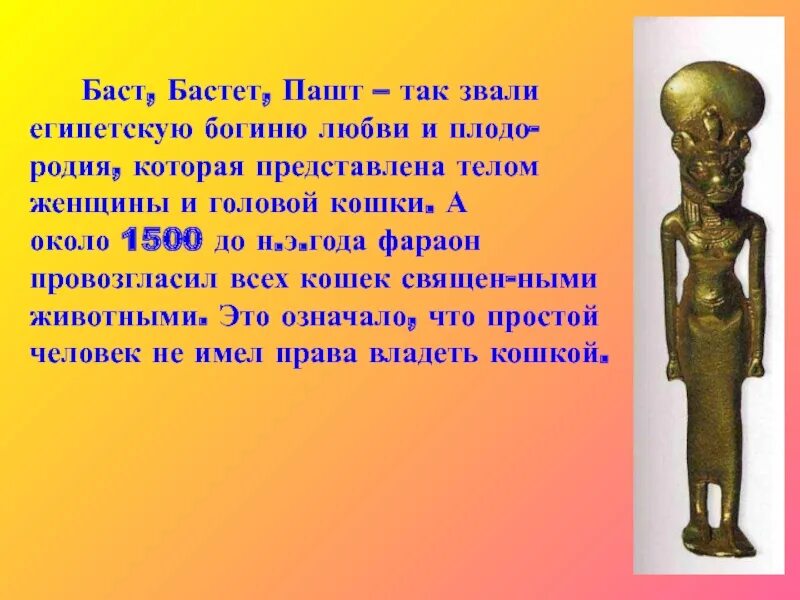 Баст, Бастет, Пашт – так звали египетскую богиню любви и плодородия, которая представлена телом женщины и головой кошки. А около 1500 до н.э.года фараон провозгласил всех кошек священ-ными животными. Это означало, что простой человек не имел права владеть кошкой.